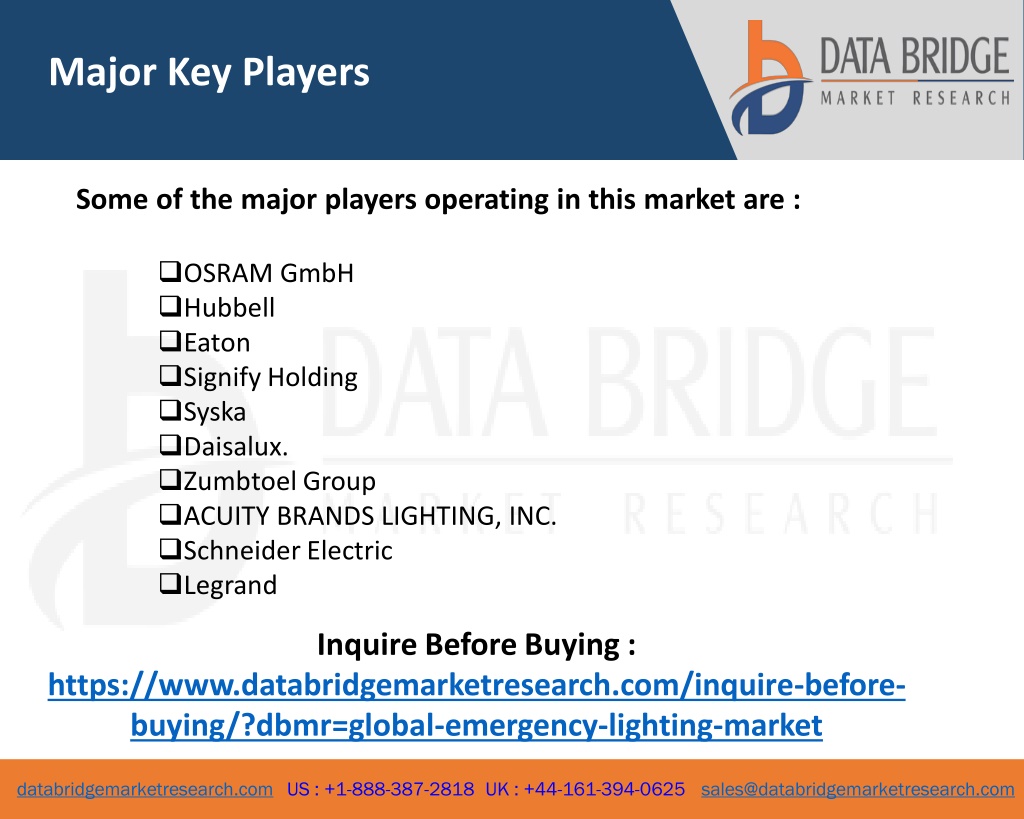 Major Key Players

DATA BRIDGE
MARKET RESEARCH

Some of the major players operating in this market are :

❑OSRAM GmbH
❑Hubbell
❑Eaton
❑Signify Holding
❑Syska
❑Daisalux.
❑Zumbtoel Group
❑ACUITY BRANDS LIGHTING, INC.
❑Schneider Electric
❑Legrand

DATA BRIDGE
MARKET RESEARCH

Inquire Before Buying :
https://www.databridgemarketresearch.com/inquire-before-buying/?dbmr=global-emergency-lighting-market

databridgemarketresearch.com US : +1-888-387-2818 UK : +44-161-394-0625 sales@databridgemarketresearch.com